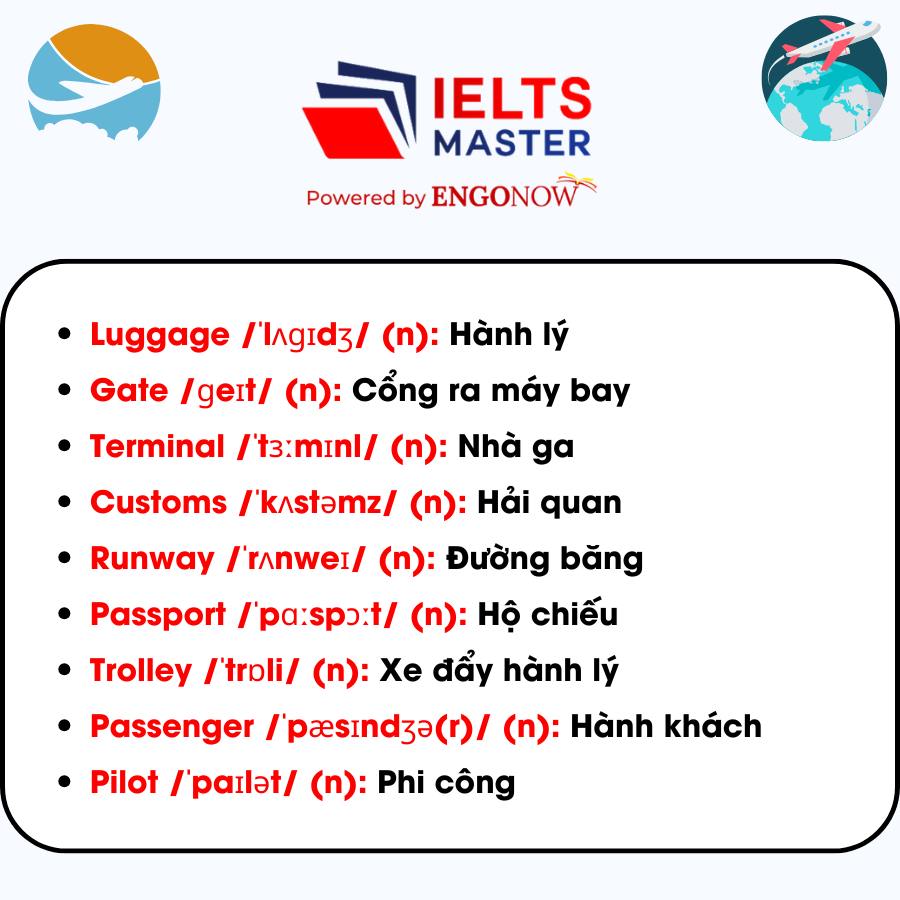 IELTS MASTER
Powered by ENGONOW

- Luggage /ˈlʌɡɪdʒ/ (n): Hành lý
- Gate /ɡeɪt/ (n): Cổng ra máy bay
- Terminal /ˈtɜːmɪnl/ (n): Nhà ga
- Customs /ˈkʌstəmz/ (n): Hải quan
- Runway /ˈrʌnweɪ/ (n): Đường băng
- Passport /ˈpɑːspɔːt/ (n): Hộ chiếu
- Trolley /ˈtrɒli/ (n): Xe đẩy hành lý
- Passenger /ˈpæsɪndʒə(r)/ (n): Hành khách
- Pilot /ˈpaɪlət/ (n): Phi công